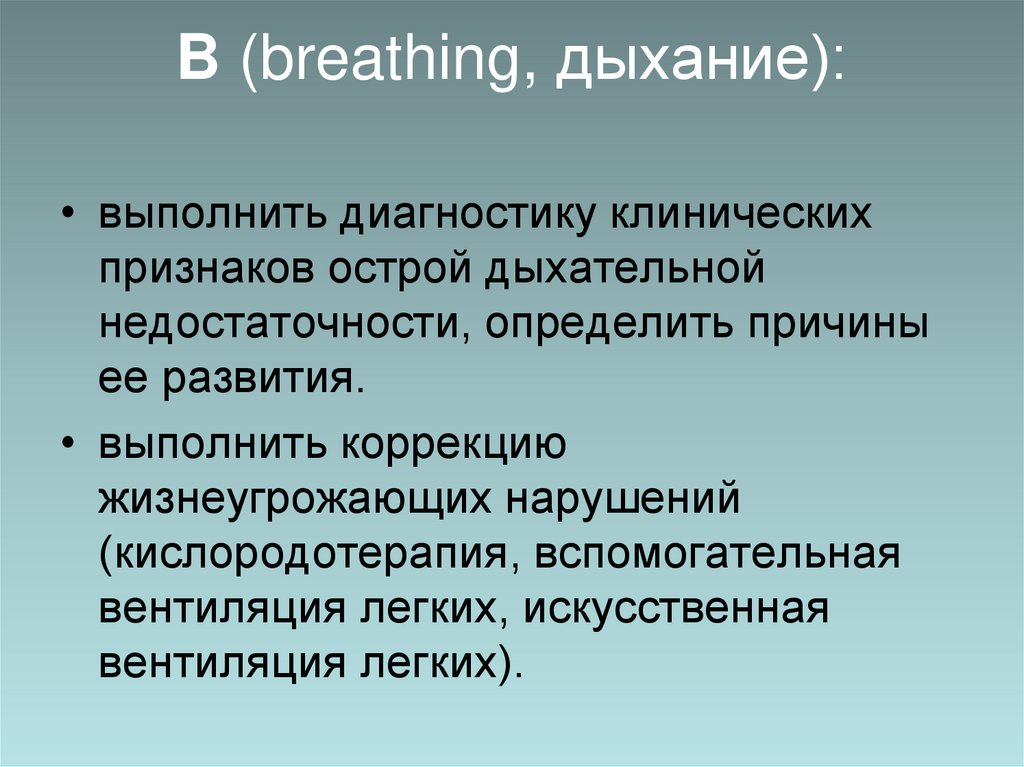 B (breathing, дыхание):

• выполнить диагностику клинических признаков острой дыхательной недостаточности, определить причины ее развития.

• выполнить коррекцию жизнеугрожающих нарушений (кислородотерапия, вспомогательная вентиляция легких, искусственная вентиляция легких).